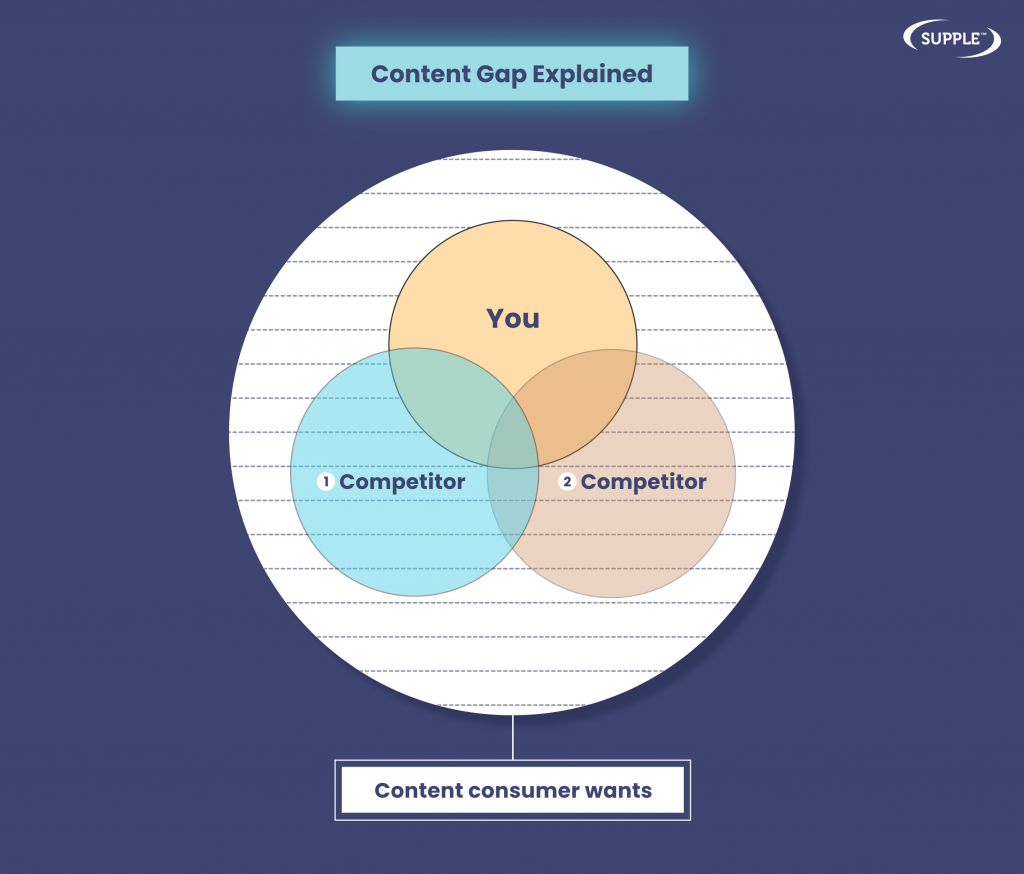 SUPPLE™

Content Gap Explained

You

1 Competitor

2 Competitor

Content consumer wants